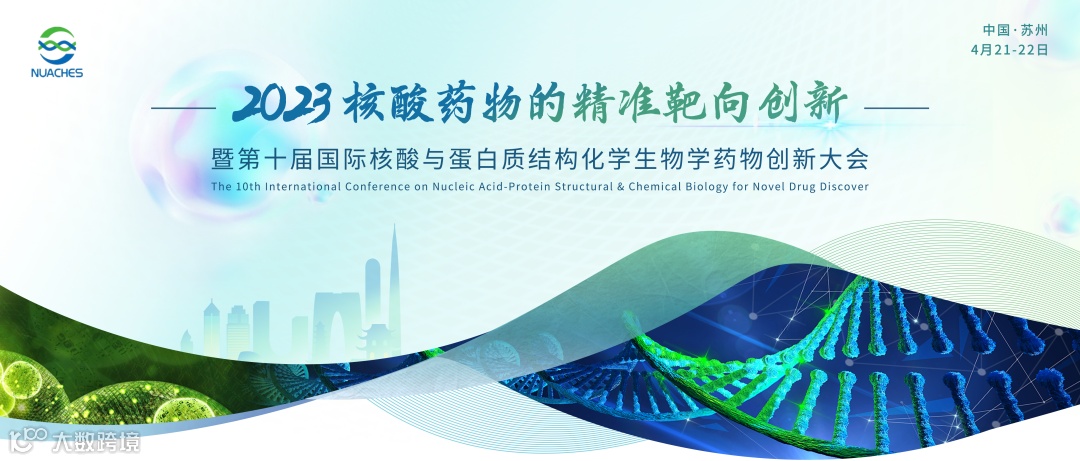 NUACHES

中国·苏州
4月21-22日

2023 核酸药物的精准靶向创新

暨第十届国际核酸与蛋白质结构化学生物学药物创新大会

The 10th International Conference on Nucleic Acid-Protein Structural & Chemical Biology for Novel Drug Discover

大数跨境